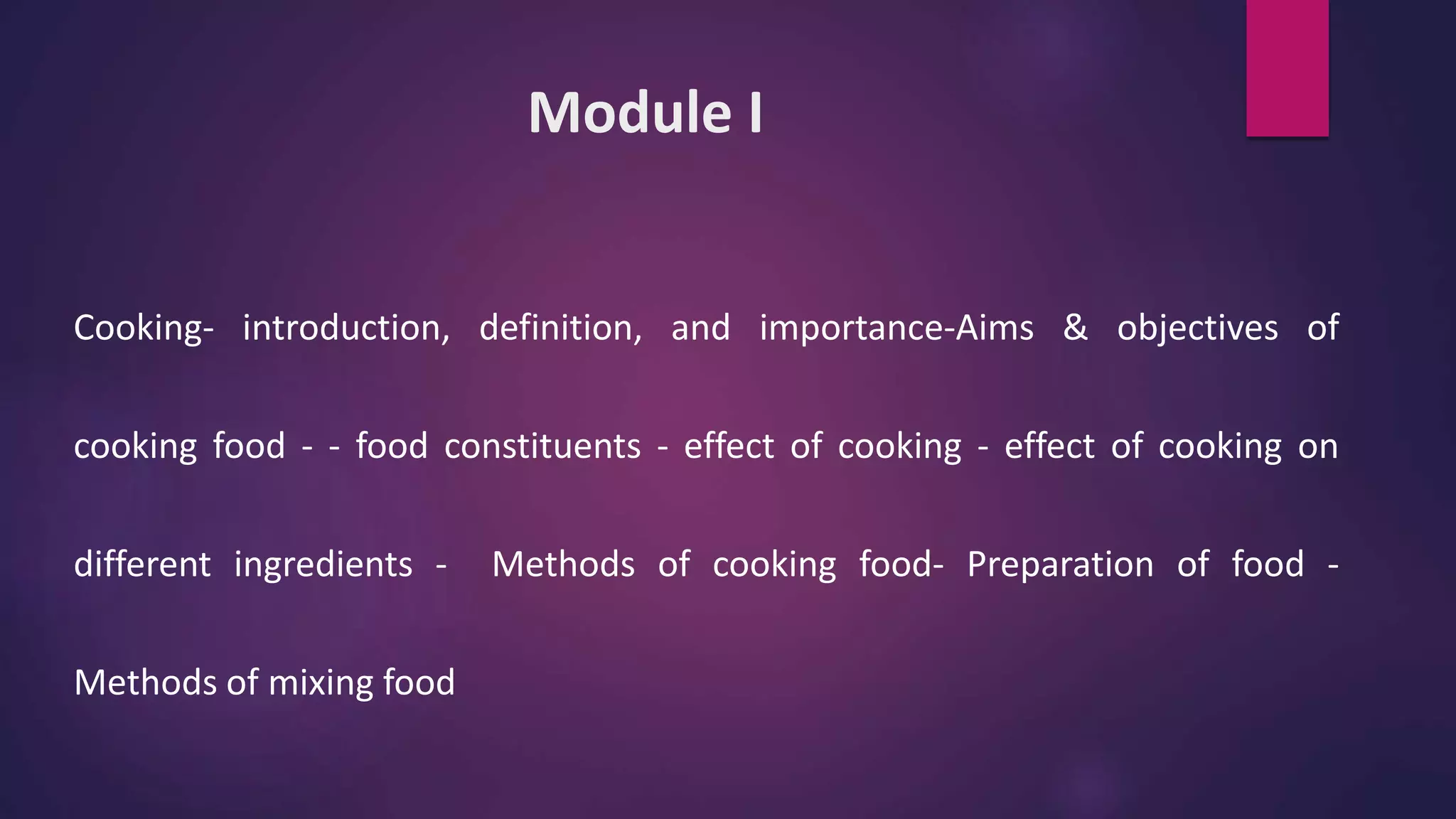 Module I

Cooking- introduction, definition, and importance-Aims & objectives of cooking food - - food constituents - effect of cooking - effect of cooking on different ingredients - Methods of cooking food- Preparation of food - Methods of mixing food